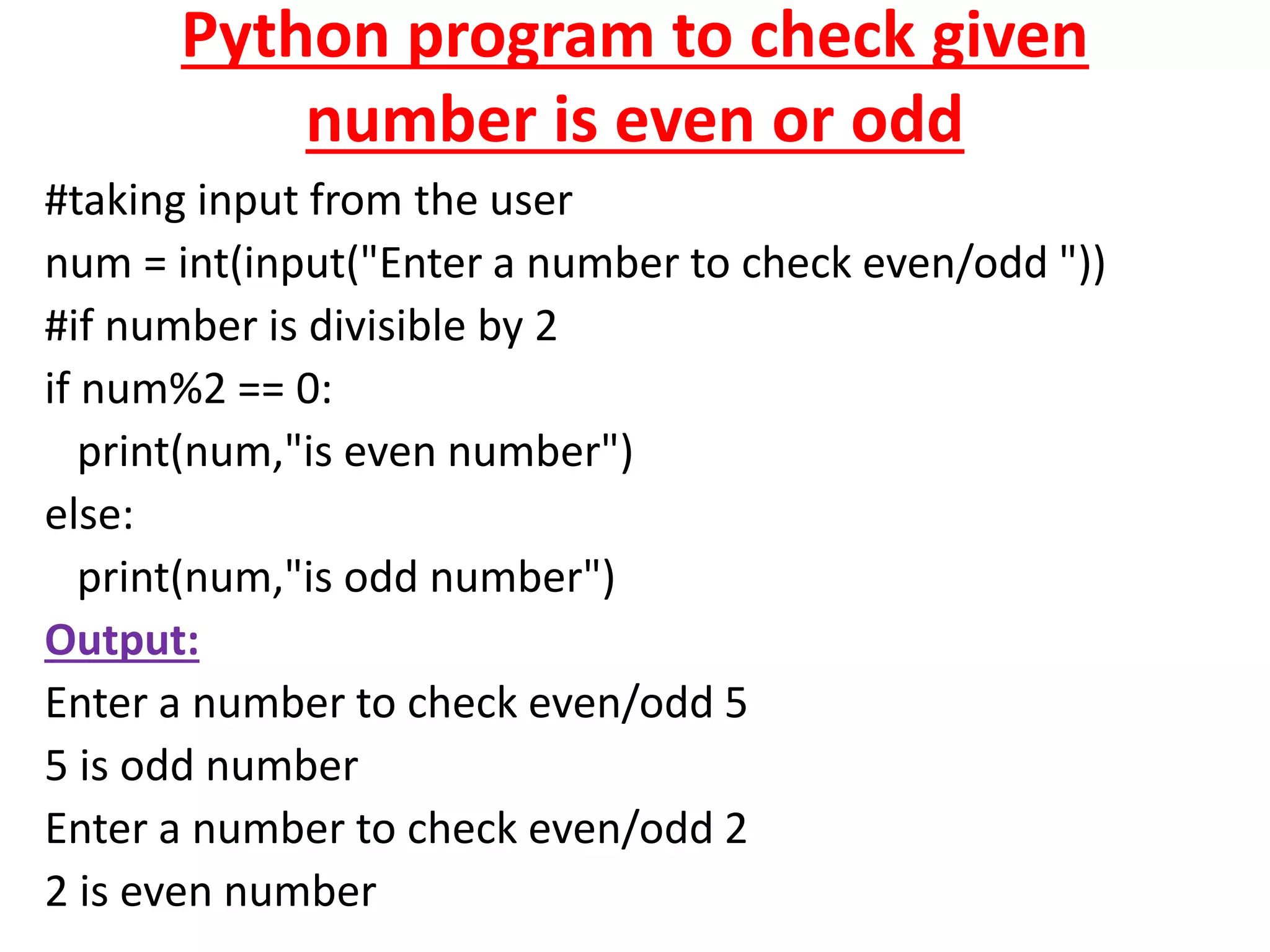 Python program to check given number is even or odd

#taking input from the user
num = int(input("Enter a number to check even/odd "))
#if number is divisible by 2
if num%2 == 0:
  print(num,"is even number")
else:
  print(num,"is odd number")

Output:
Enter a number to check even/odd 5
5 is odd number
Enter a number to check even/odd 2
2 is even number